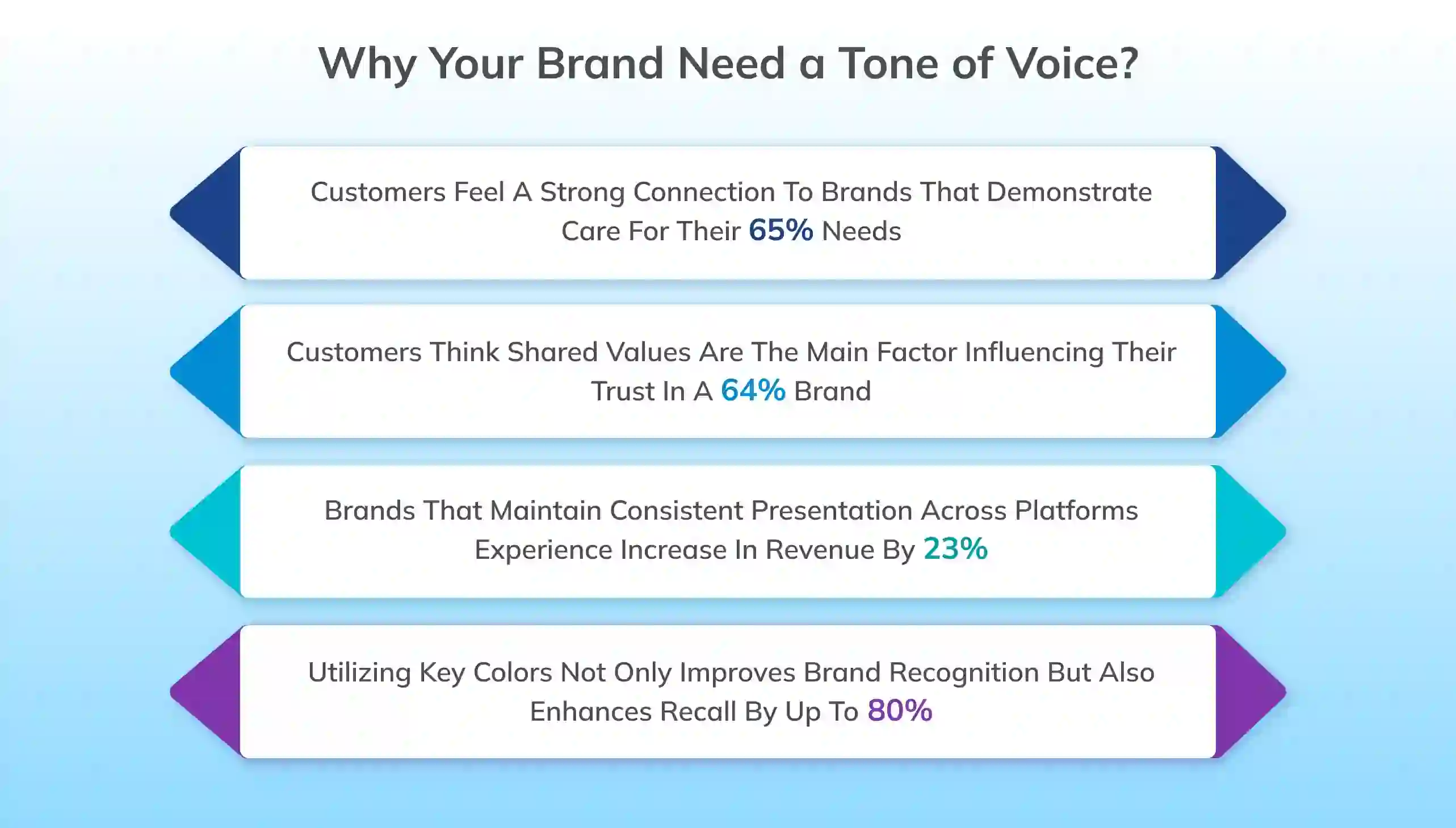 Why Your Brand Need a Tone of Voice?

Customers Feel A Strong Connection To Brands That Demonstrate Care For Their 65% Needs

Customers Think Shared Values Are The Main Factor Influencing Their Trust In A 64% Brand

Brands That Maintain Consistent Presentation Across Platforms Experience Increase In Revenue By 23%

Utilizing Key Colors Not Only Improves Brand Recognition But Also Enhances Recall By Up To 80%